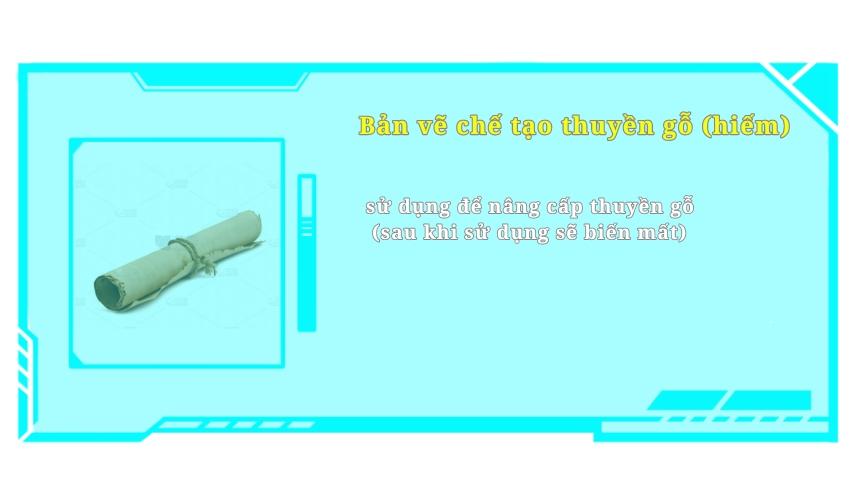 Bản vẽ chế tạo thuyền gỗ (hiếm)

sử dụng để nâng cấp thuyền gỗ
(sau khi sử dụng sẽ biến mất)